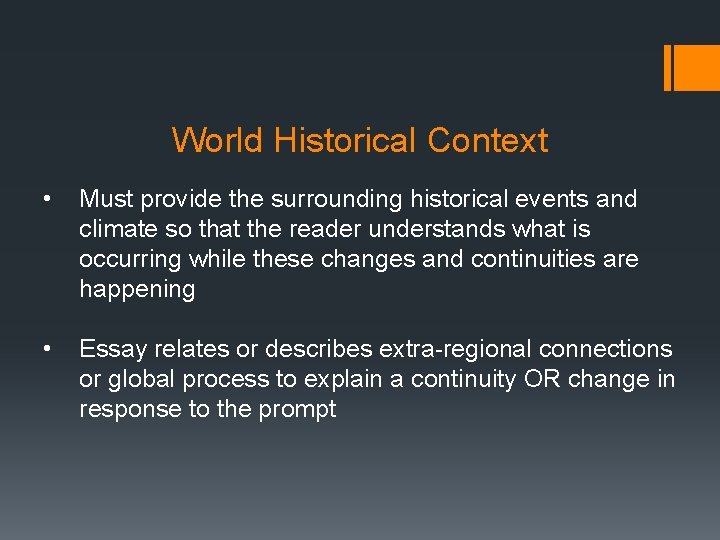 World Historical Context

• Must provide the surrounding historical events and climate so that the reader understands what is occurring while these changes and continuities are happening

• Essay relates or describes extra-regional connections or global process to explain a continuity OR change in response to the prompt